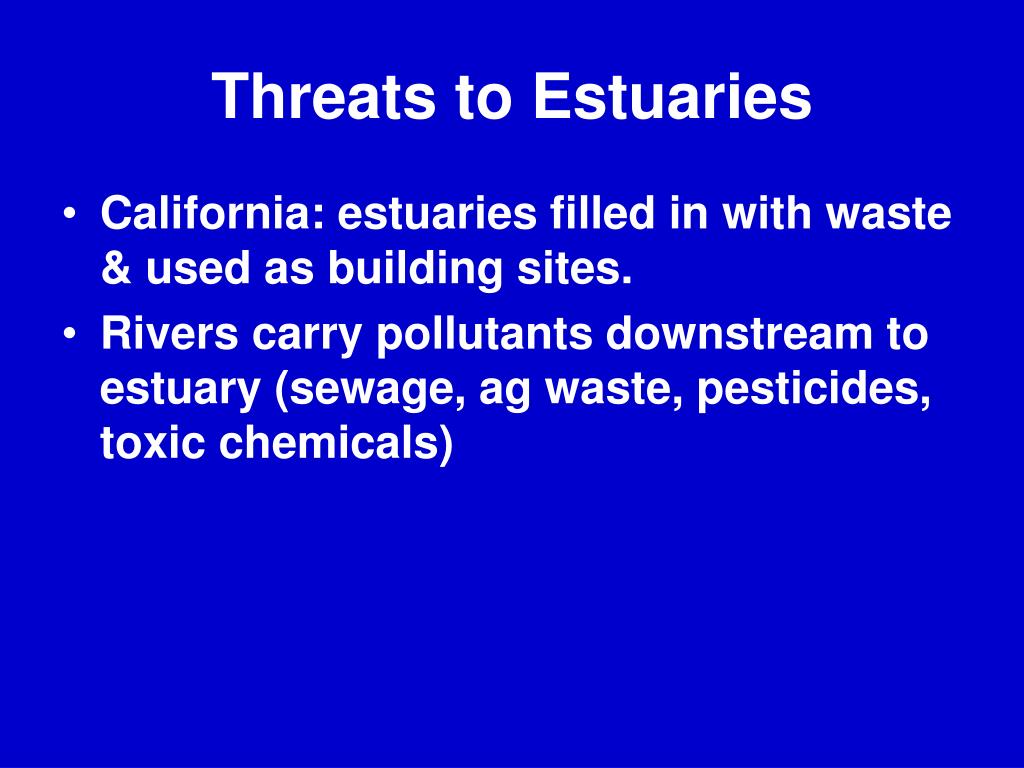 Threats to Estuaries

• California: estuaries filled in with waste & used as building sites.
• Rivers carry pollutants downstream to estuary (sewage, ag waste, pesticides, toxic chemicals)